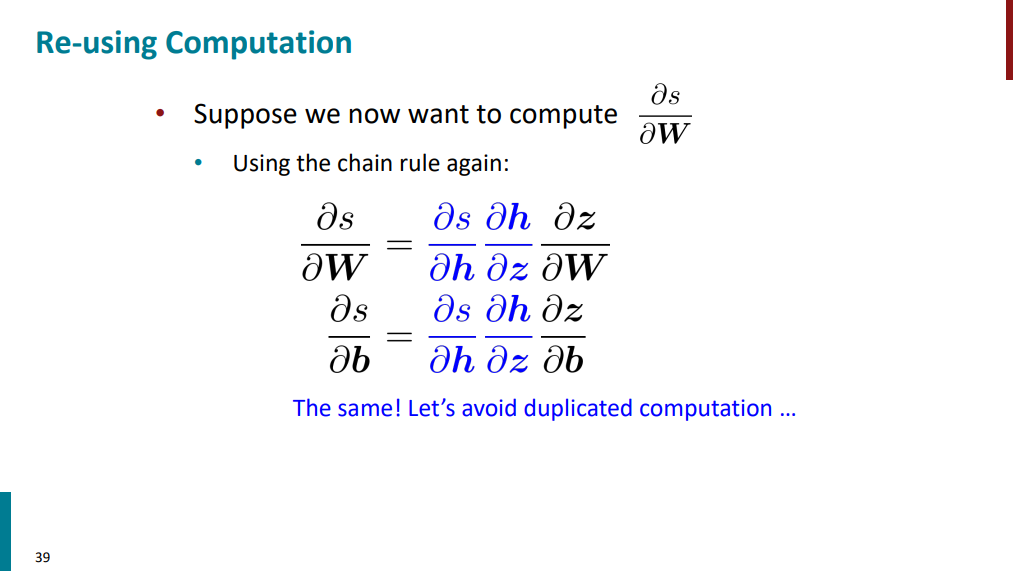 Re-using Computation

• Suppose we now want to compute $\frac{\partial s}{\partial \boldsymbol{W}}$

• Using the chain rule again:

$\frac{\partial s}{\partial \boldsymbol{W}} = \frac{\partial s}{\partial \boldsymbol{h}} \frac{\partial \boldsymbol{h}}{\partial \boldsymbol{z}} \frac{\partial \boldsymbol{z}}{\partial \boldsymbol{W}}$

$\frac{\partial s}{\partial \boldsymbol{b}} = \frac{\partial s}{\partial \boldsymbol{h}} \frac{\partial \boldsymbol{h}}{\partial \boldsymbol{z}} \frac{\partial \boldsymbol{z}}{\partial \boldsymbol{b}}$

The same! Let's avoid duplicated computation …

39